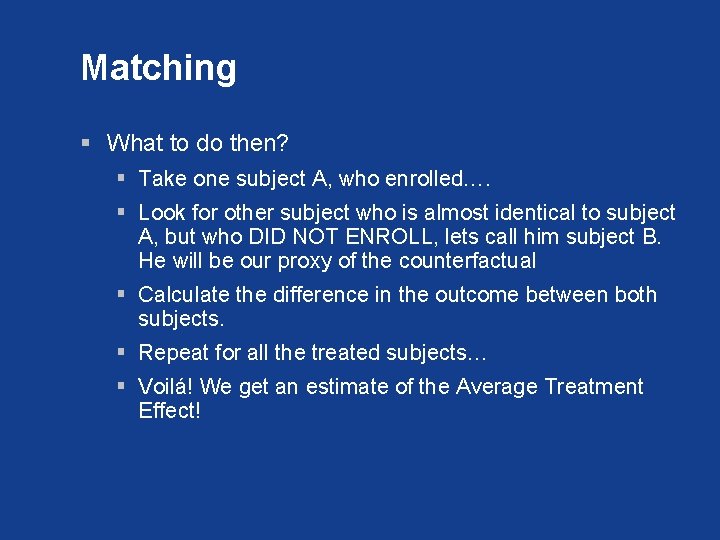 Matching

▪ What to do then?

▪ Take one subject A, who enrolled….

▪ Look for other subject who is almost identical to subject A, but who DID NOT ENROLL, lets call him subject B. He will be our proxy of the counterfactual

▪ Calculate the difference in the outcome between both subjects.

▪ Repeat for all the treated subjects…

▪ Voilá! We get an estimate of the Average Treatment Effect!